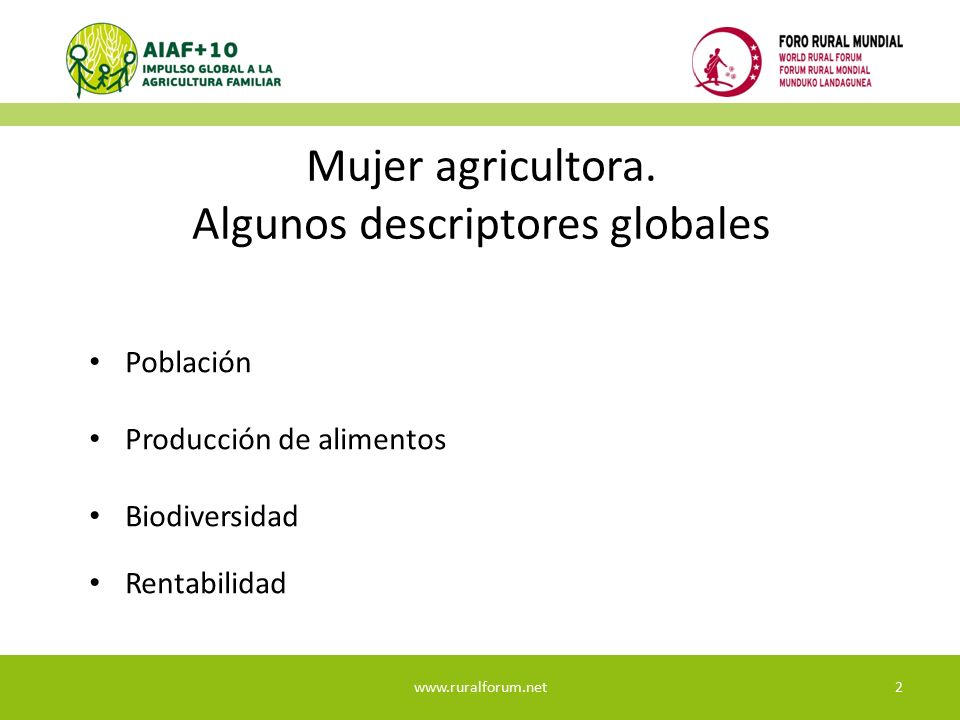 AIAF+10
IMPULSO GLOBAL A LA AGRICULTURA FAMILIAR

FORO RURAL MUNDIAL
WORLD RURAL FORUM
FORUM RURAL MONDIAL
MUNDUKO LANDAGUNEA

Mujer agricultora.
Algunos descriptores globales

• Población
• Producción de alimentos
• Biodiversidad
• Rentabilidad

www.ruralforum.net

2